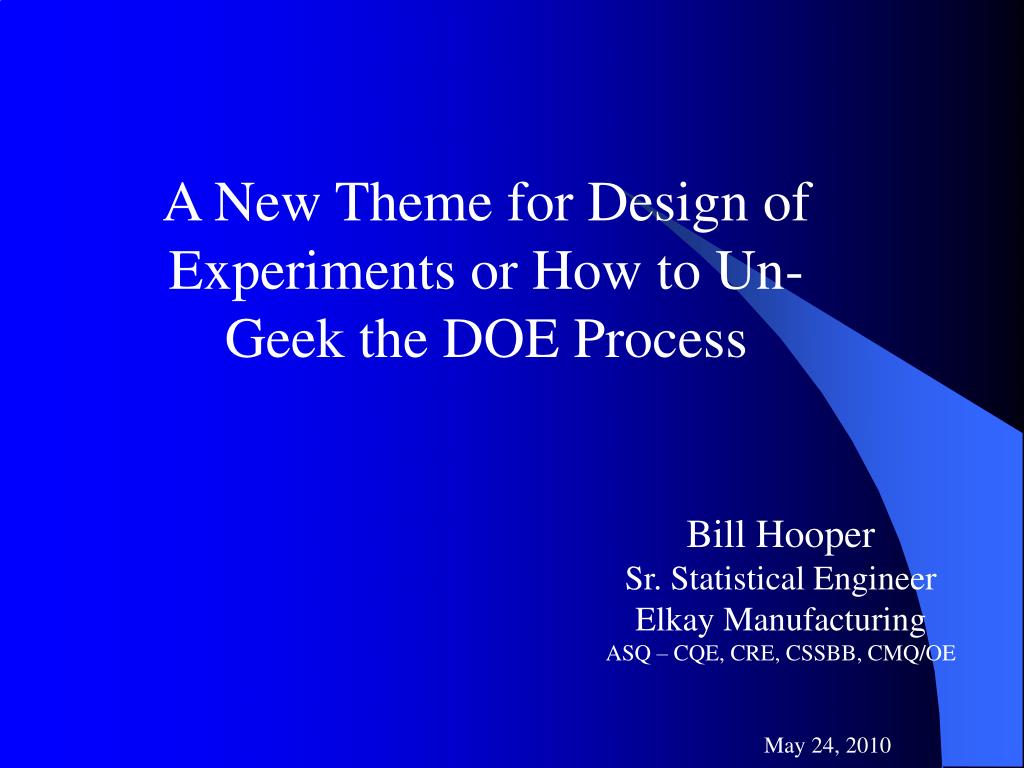 A New Theme for Design of Experiments or How to Un-Geek the DOE Process

Bill Hooper
Sr. Statistical Engineer
Elkay Manufacturing
ASQ – CQE, CRE, CSSBB, CMQ/OE

May 24, 2010